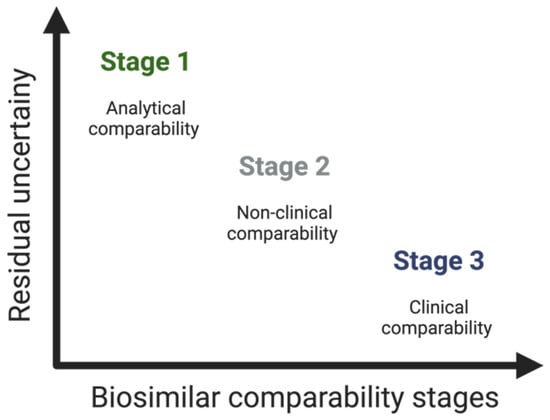 Residual uncertainy

Stage 1

Analytical comparability

Stage 2

Non-clinical comparability

Stage 3

Clinical comparability

Biosimilar comparability stages